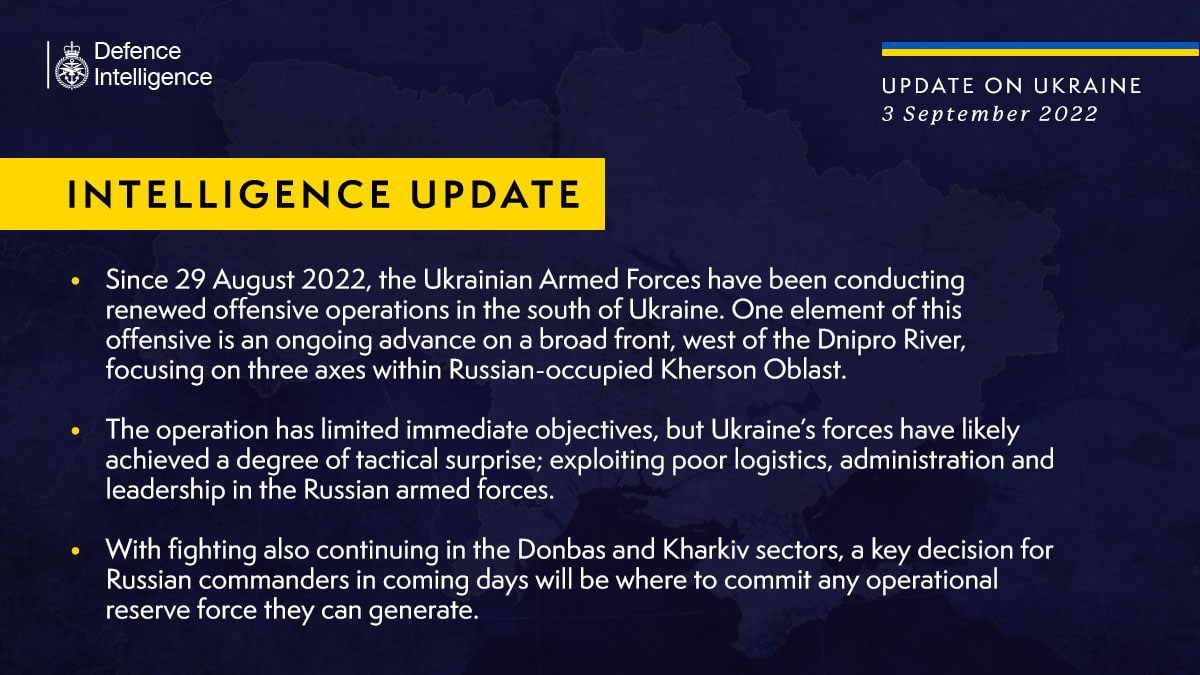 Defence Intelligence

UPDATE ON UKRAINE
3 September 2022

INTELLIGENCE UPDATE

• Since 29 August 2022, the Ukrainian Armed Forces have been conducting renewed offensive operations in the south of Ukraine. One element of this offensive is an ongoing advance on a broad front, west of the Dnipro River, focusing on three axes within Russian-occupied Kherson Oblast.

• The operation has limited immediate objectives, but Ukraine's forces have likely achieved a degree of tactical surprise; exploiting poor logistics, administration and leadership in the Russian armed forces.

• With fighting also continuing in the Donbas and Kharkiv sectors, a key decision for Russian commanders in coming days will be where to commit any operational reserve force they can generate.